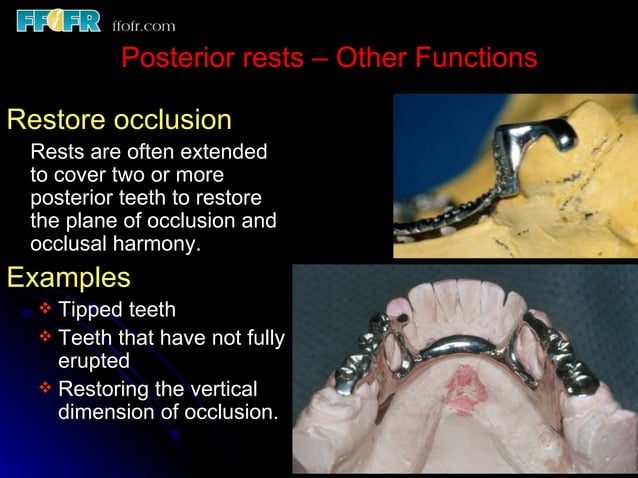 FFOFR ffofr.com

Posterior rests – Other Functions

Restore occlusion

Rests are often extended to cover two or more posterior teeth to restore the plane of occlusion and occlusal harmony.

Examples

❖ Tipped teeth

❖ Teeth that have not fully erupted

❖ Restoring the vertical dimension of occlusion.